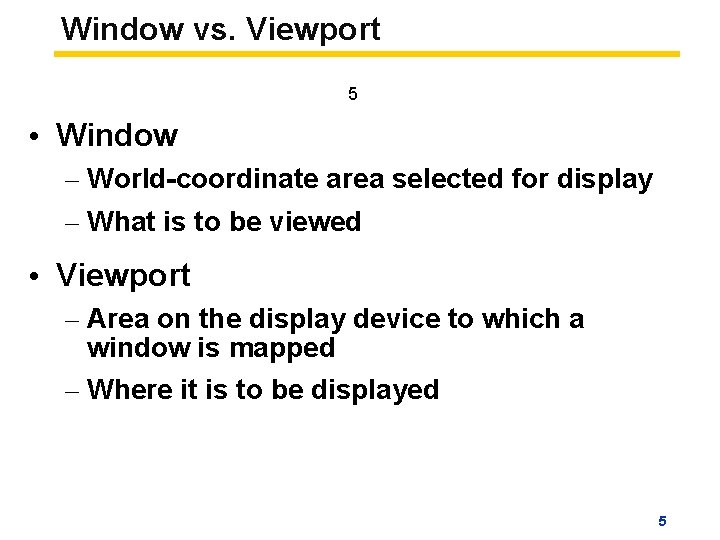 Window vs. Viewport

5

• Window
– World-coordinate area selected for display
– What is to be viewed

• Viewport
– Area on the display device to which a window is mapped
– Where it is to be displayed

5